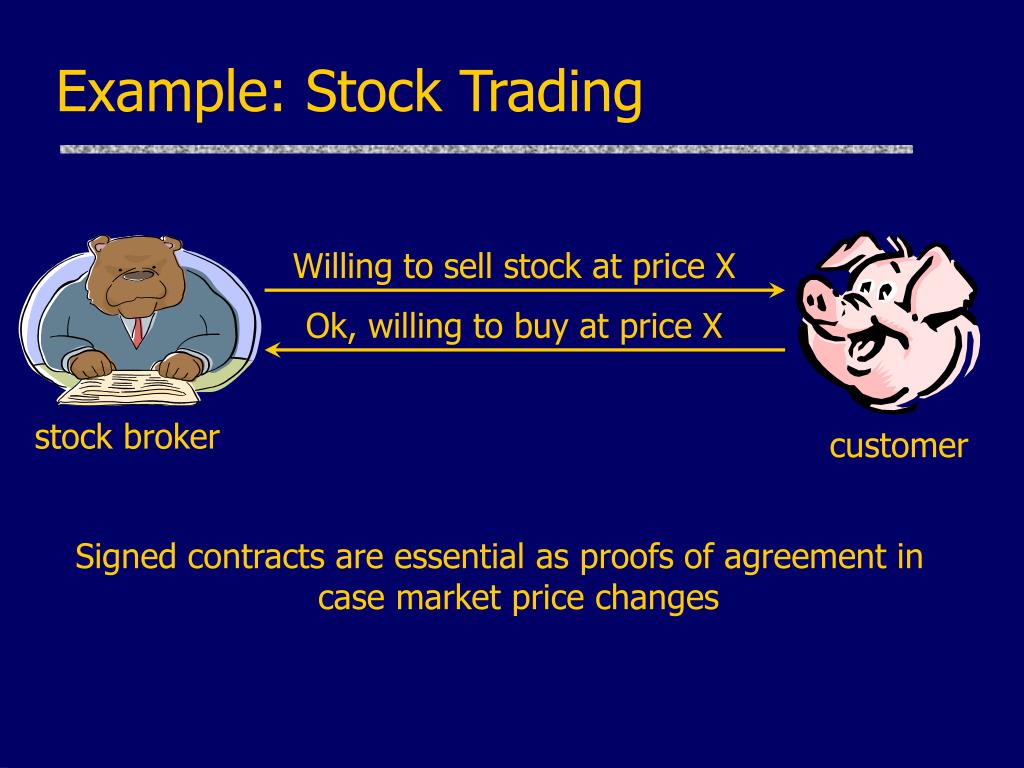 Example: Stock Trading

Willing to sell stock at price X

Ok, willing to buy at price X

stock broker

customer

Signed contracts are essential as proofs of agreement in case market price changes